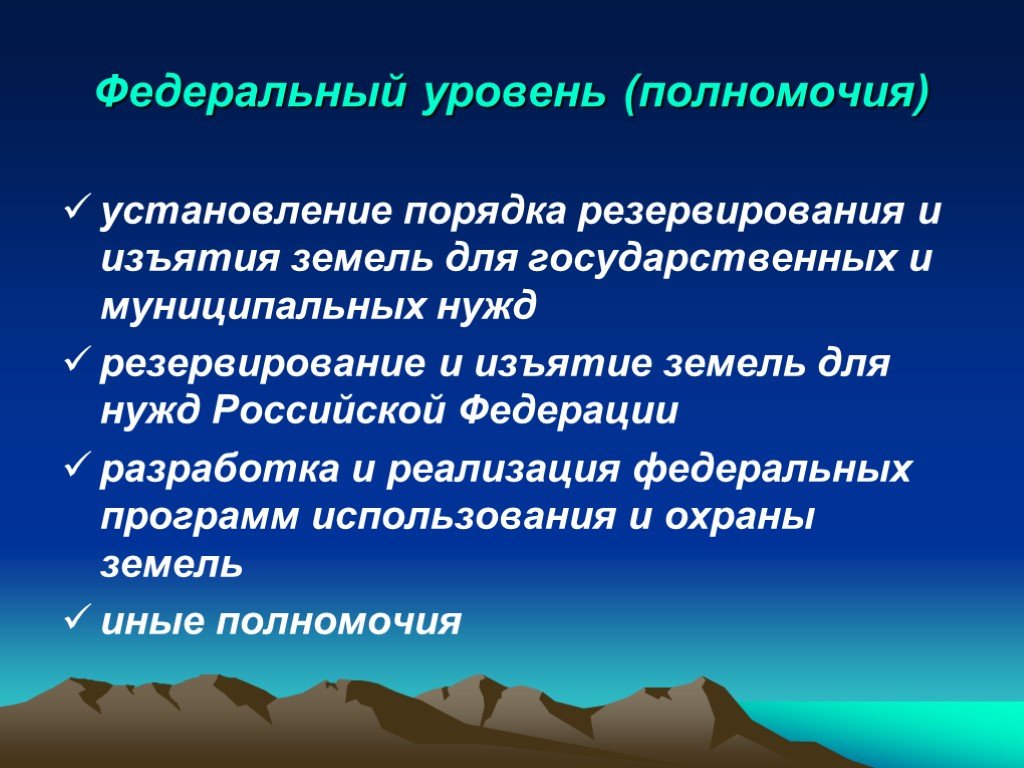 Федеральный уровень (полномочия)

✓ установление порядка резервирования и изъятия земель для государственных и муниципальных нужд

✓ резервирование и изъятие земель для нужд Российской Федерации

✓ разработка и реализация федеральных программ использования и охраны земель

✓ иные полномочия